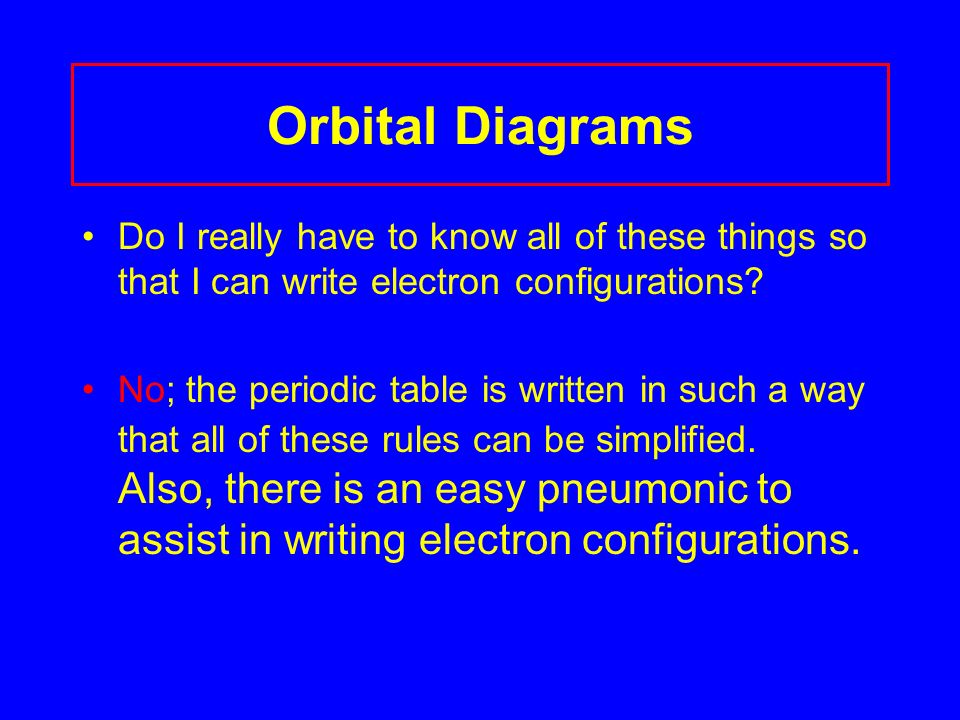 Orbital Diagrams

• Do I really have to know all of these things so that I can write electron configurations?

• No; the periodic table is written in such a way that all of these rules can be simplified. Also, there is an easy pneumonic to assist in writing electron configurations.